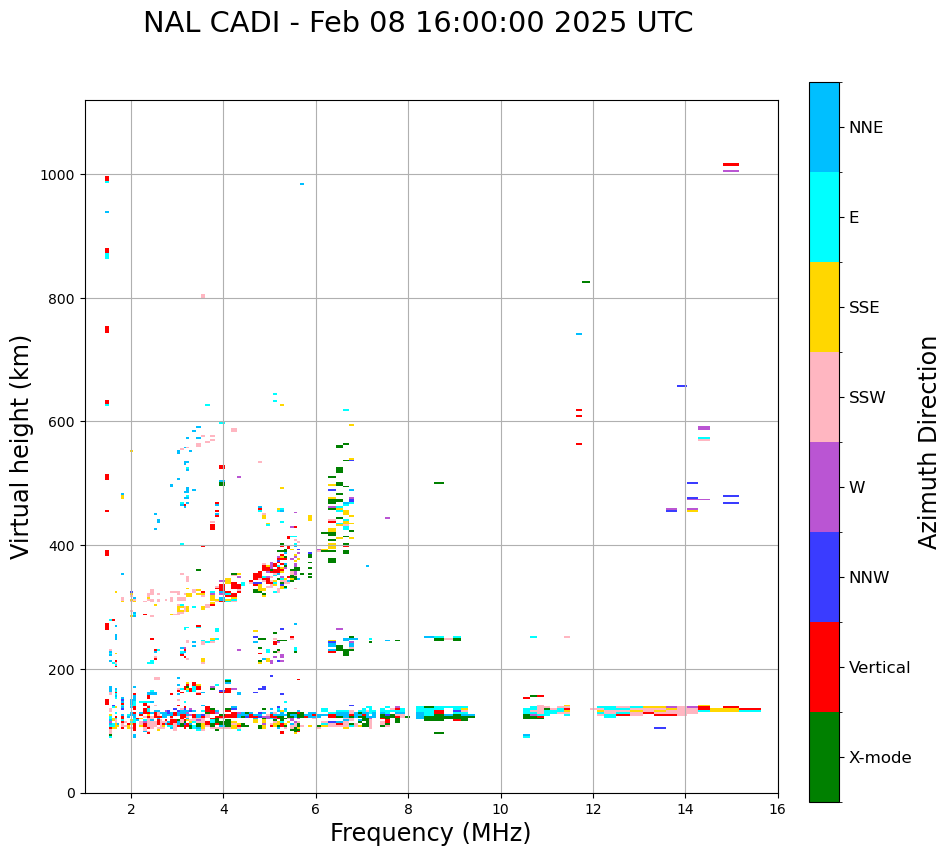 NAL CADI - Feb 08 16:00:00 2025 UTC

Virtual height (km)

1000
800
600
400
200
0

2
4
6
8
10
12
14
16

Frequency (MHz)

NNE
E
SSE
SSW
W
NNW
Vertical
X-mode

Azimuth Direction